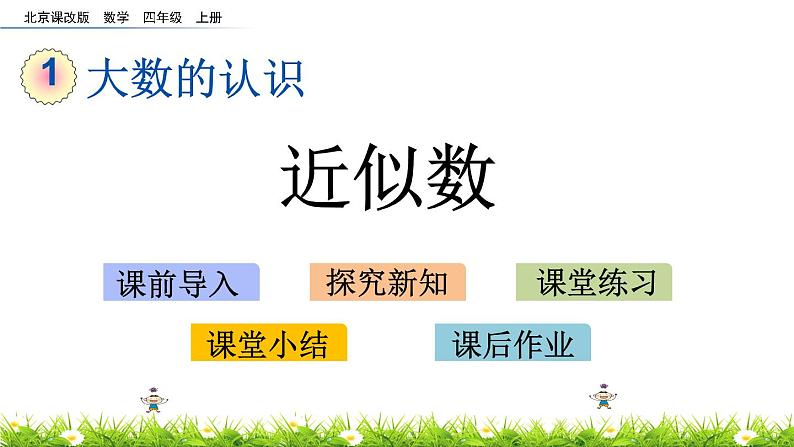 北京课改版 数学 四年级 上册

1 大数的认识

近似数

课前导入

探究新知

课堂练习

课堂小结

课后作业